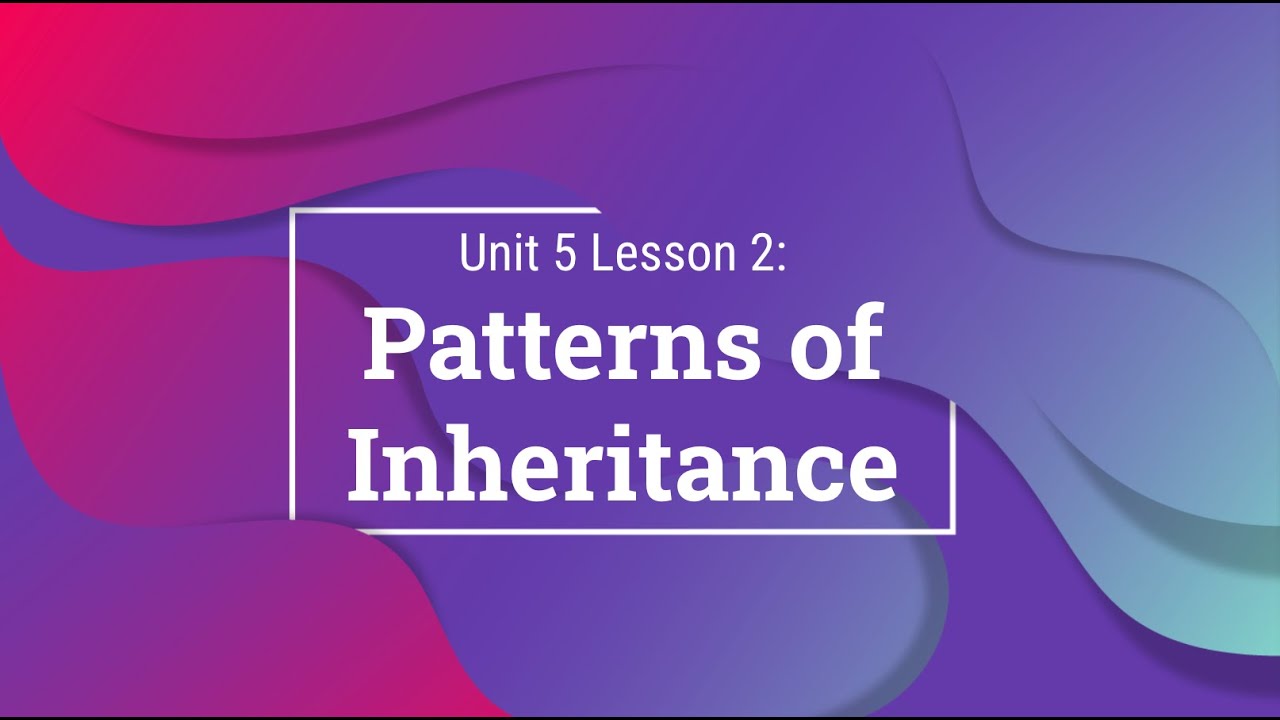 Unit 5 Lesson 2:

Patterns of Inheritance